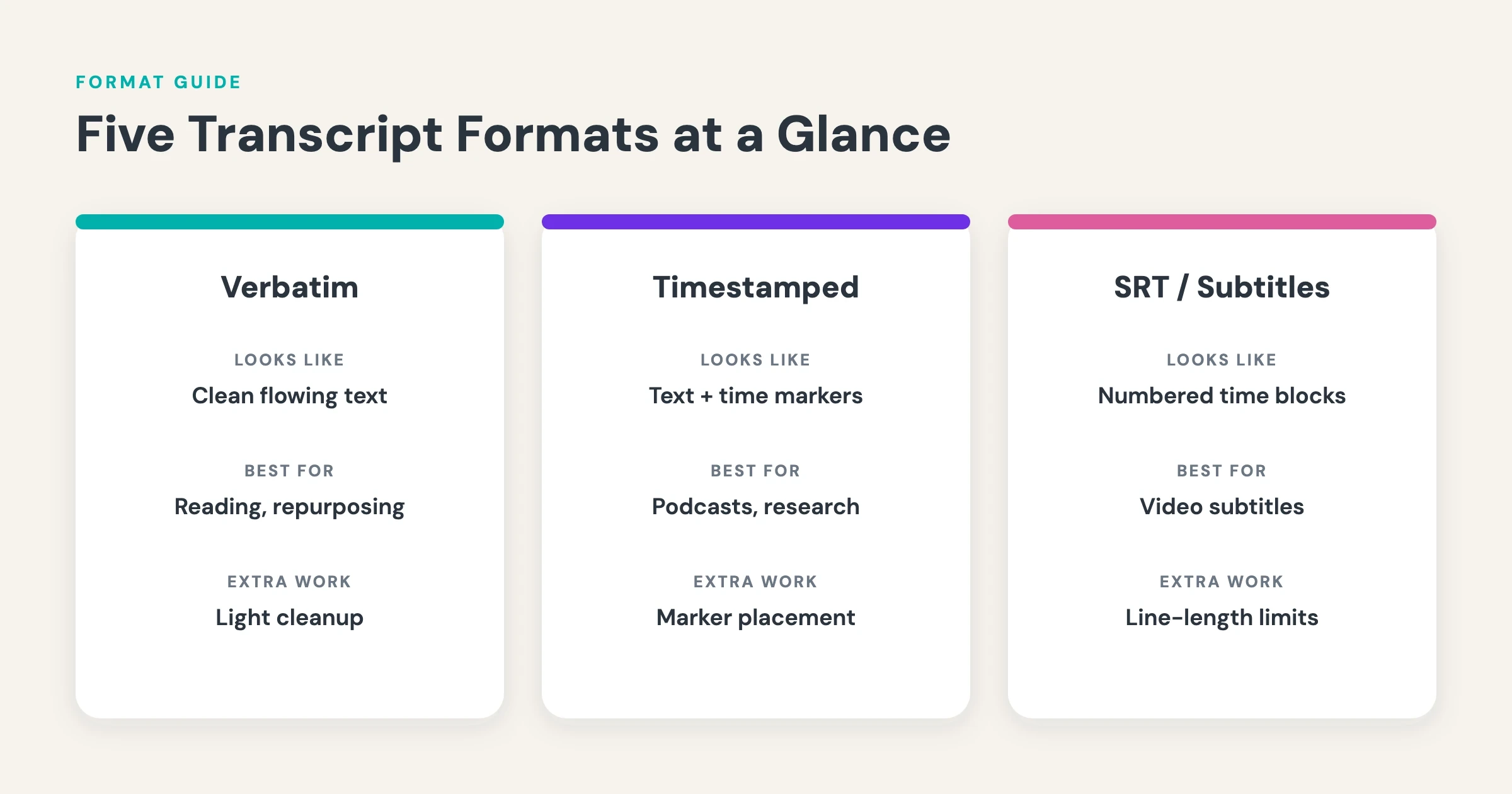 FORMAT GUIDE

Five Transcript Formats at a Glance

Verbatim

LOOKS LIKE
Clean flowing text

BEST FOR
Reading, repurposing

EXTRA WORK
Light cleanup

Timestamped

LOOKS LIKE
Text + time markers

BEST FOR
Podcasts, research

EXTRA WORK
Marker placement

SRT / Subtitles

LOOKS LIKE
Numbered time blocks

BEST FOR
Video subtitles

EXTRA WORK
Line-length limits